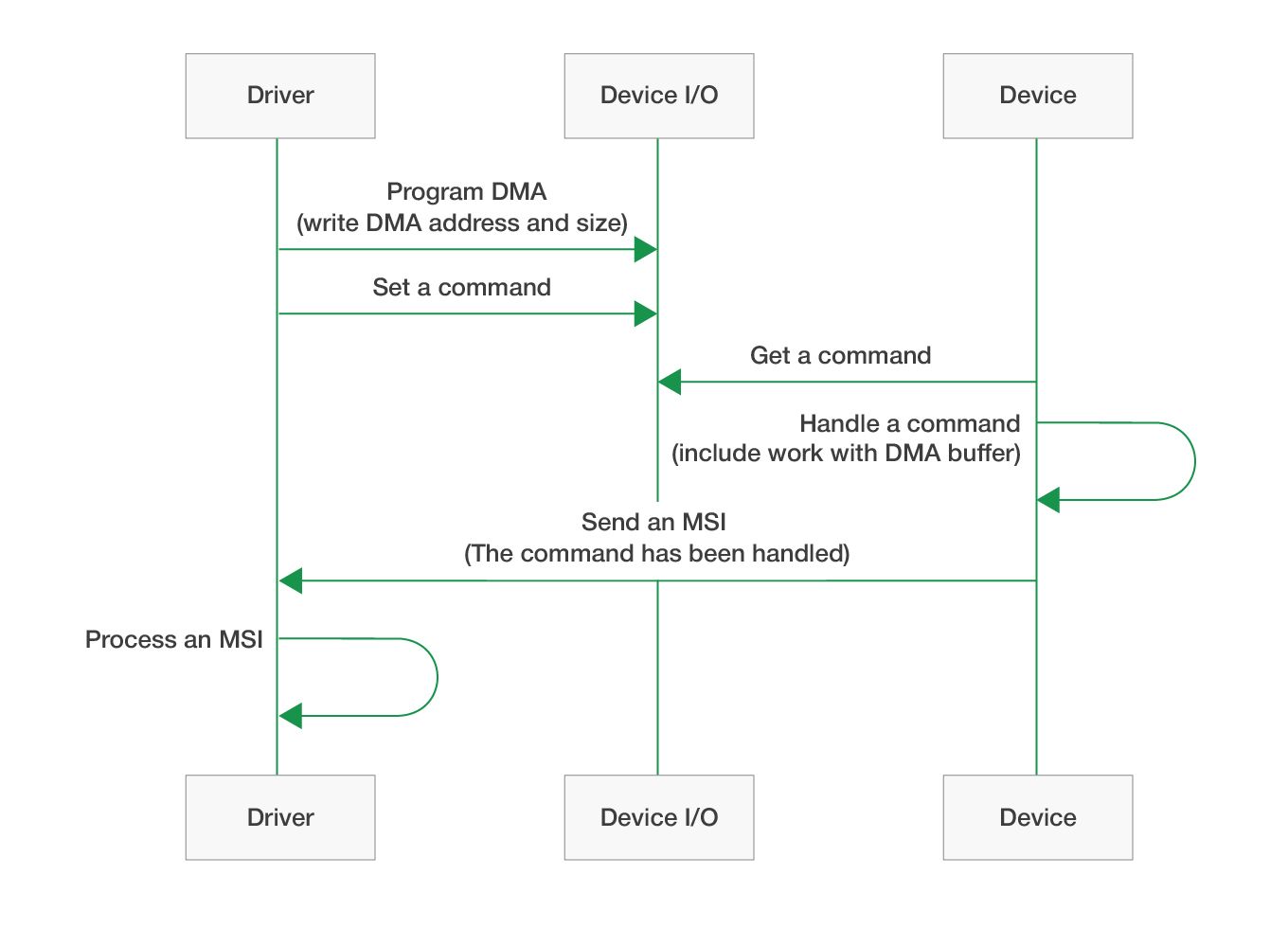 Driver

Device I/O

Device

Program DMA
(write DMA address and size)

Set a command

Get a command

Handle a command
(include work with DMA buffer)

Send an MSI
(The command has been handled)

Process an MSI

Driver

Device I/O

Device